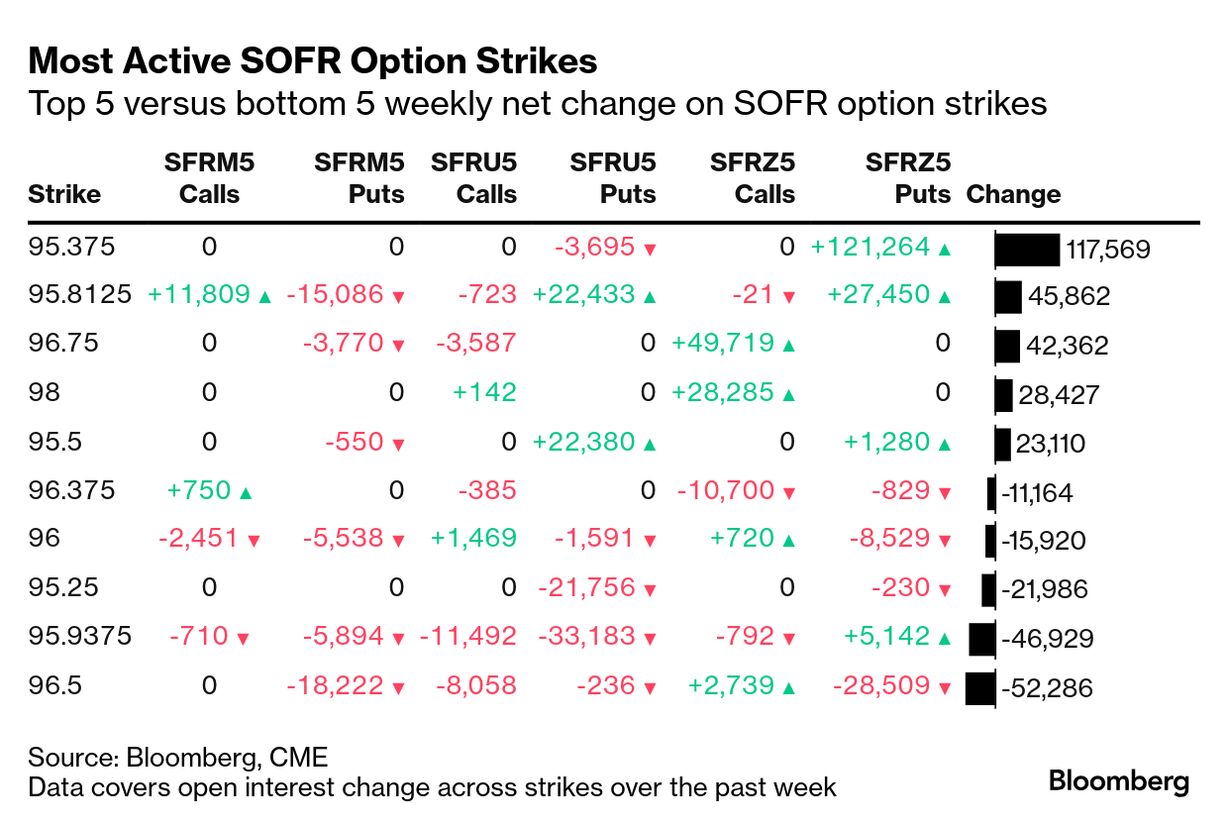 **Most Active SOFR Option Strikes**
Top 5 versus bottom 5 weekly net change on SOFR option strikes

| Strike | SFRM5 Calls | SFRM5 Puts | SFRU5 Calls | SFRU5 Puts | SFRZ5 Calls | SFRZ5 Puts | Change |
|---|---|---|---|---|---|---|---|
| 95.375 | 0 | 0 | 0 | -3,695 ▼ | 0 | +121,264 ▲ | 117,569 |
| 95.8125 | +11,809 ▲ | -15,086 ▼ | -723 | +22,433 ▲ | -21 ▼ | +27,450 ▲ | 45,862 |
| 96.75 | 0 | -3,770 ▼ | -3,587 | 0 | +49,719 ▲ | 0 | 42,362 |
| 98 | 0 | 0 | +142 | 0 | +28,285 ▲ | 0 | 28,427 |
| 95.5 | 0 | -550 ▼ | 0 | +22,380 ▲ | 0 | +1,280 ▲ | 23,110 |
| 96.375 | +750 ▲ | 0 | -385 | 0 | -10,700 ▼ | -829 ▼ | -11,164 |
| 96 | -2,451 ▼ | -5,538 ▼ | +1,469 | -1,591 ▼ | +720 ▲ | -8,529 ▼ | -15,920 |
| 95.25 | 0 | 0 | 0 | -21,756 ▼ | 0 | -230 ▼ | -21,986 |
| 95.9375 | -710 ▼ | -5,894 ▼ | -11,492 | -33,183 ▼ | -792 ▼ | +5,142 ▲ | -46,929 |
| 96.5 | 0 | -18,222 ▼ | -8,058 | -236 ▼ | +2,739 ▲ | -28,509 ▼ | -52,286 |

Source: Bloomberg, CME
Data covers open interest change across strikes over the past week

Bloomberg